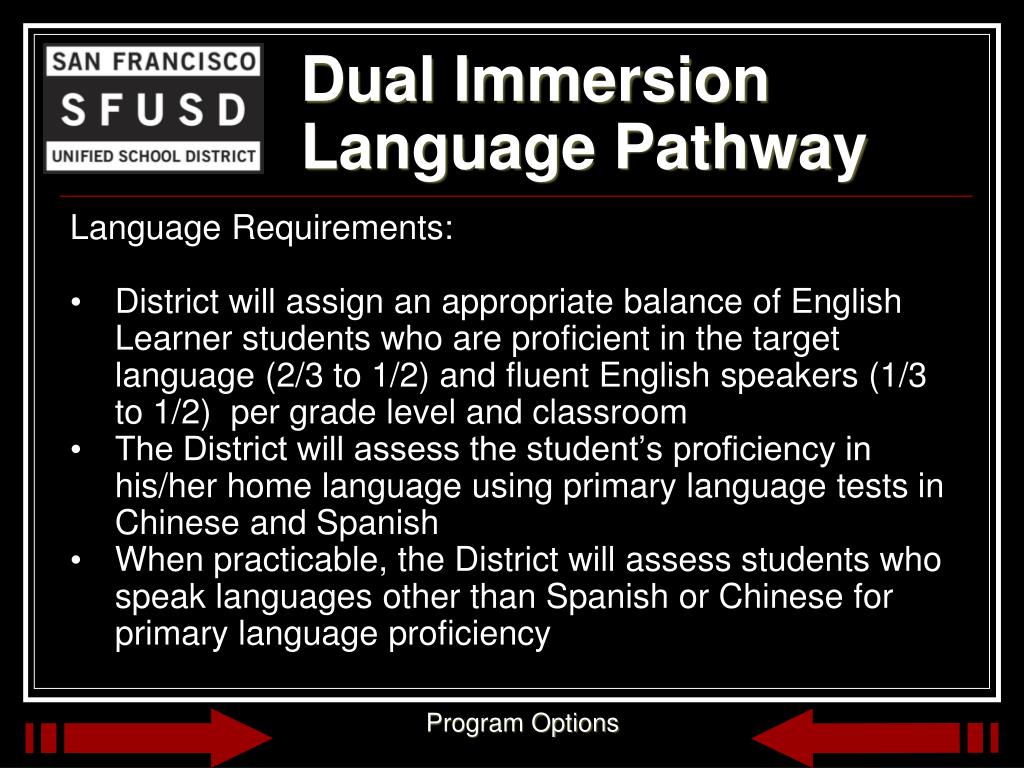 SAN FRANCISCO
SFUSD
UNIFIED SCHOOL DISTRICT

Dual Immersion Language Pathway

Language Requirements:

• District will assign an appropriate balance of English Learner students who are proficient in the target language (2/3 to 1/2) and fluent English speakers (1/3 to 1/2) per grade level and classroom
• The District will assess the student's proficiency in his/her home language using primary language tests in Chinese and Spanish
• When practicable, the District will assess students who speak languages other than Spanish or Chinese for primary language proficiency

Program Options